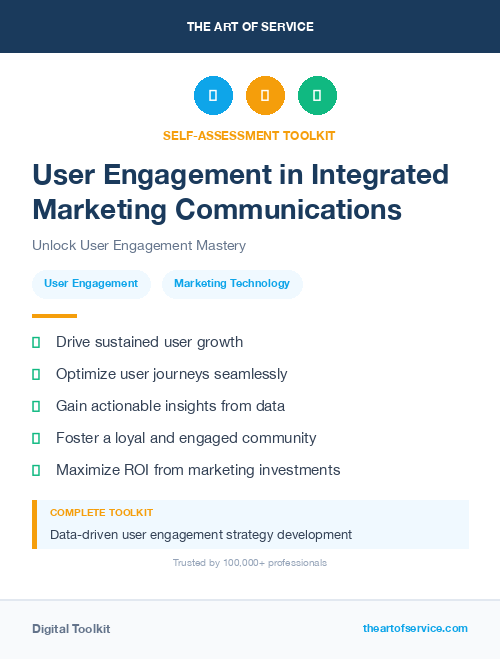 THE ART OF SERVICE

SELF-ASSESSMENT TOOLKIT

User Engagement in Integrated Marketing Communications

Unlock User Engagement Mastery

User Engagement

Marketing Technology

Drive sustained user growth

Optimize user journeys seamlessly

Gain actionable insights from data

Foster a loyal and engaged community

Maximize ROI from marketing investments

COMPLETE TOOLKIT

Data-driven user engagement strategy development

Trusted by 100,000+ professionals

Digital Toolkit

theartofservice.com